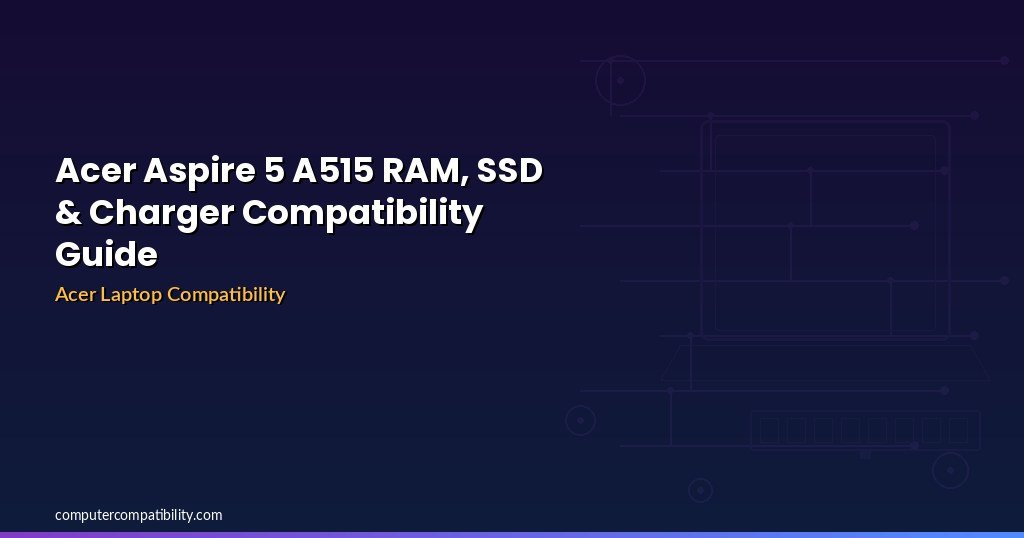 Acer Aspire 5 A515 RAM, SSD & Charger Compatibility Guide

Acer Laptop Compatibility

computercompatibility.com